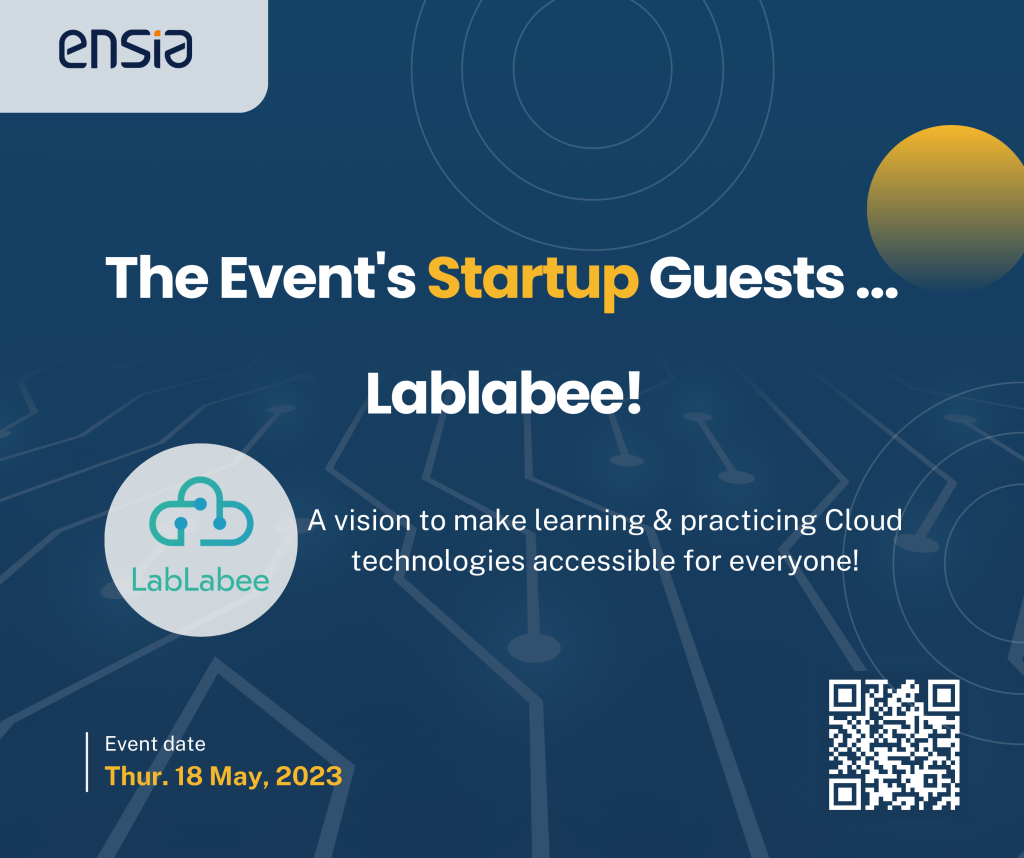 ensia

The Event's Startup Guests ...

Lablabee!

LabLabee

A vision to make learning & practicing Cloud technologies accessible for everyone!

Event date
Thur. 18 May, 2023